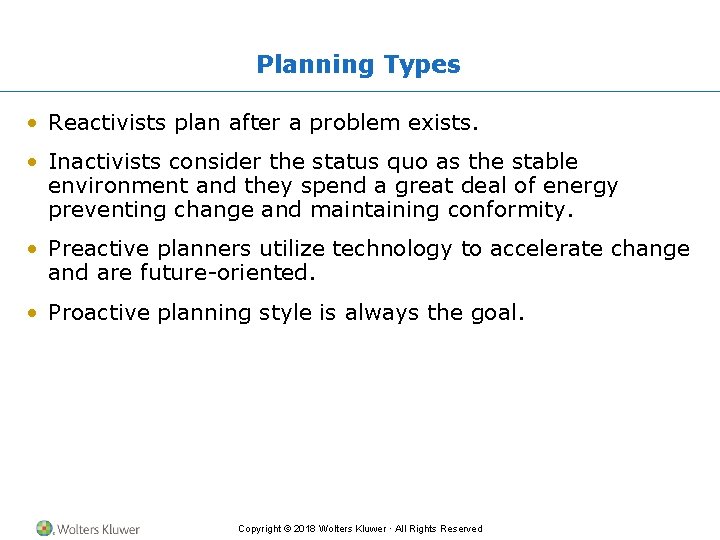 Planning Types

• Reactivists plan after a problem exists.

• Inactivists consider the status quo as the stable environment and they spend a great deal of energy preventing change and maintaining conformity.

• Preactive planners utilize technology to accelerate change and are future-oriented.

• Proactive planning style is always the goal.

Wolters Kluwer

Copyright © 2018 Wolters Kluwer · All Rights Reserved